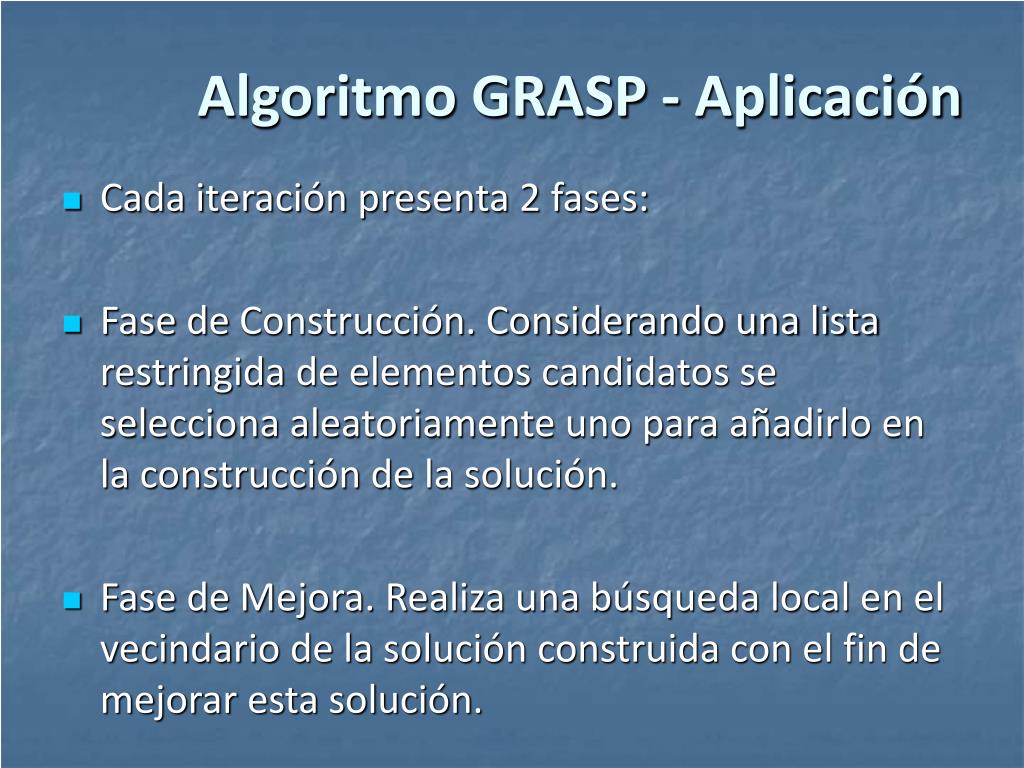 Algoritmo GRASP - Aplicación

Cada iteración presenta 2 fases:

Fase de Construcción. Considerando una lista restringida de elementos candidatos se selecciona aleatoriamente uno para añadirlo en la construcción de la solución.

Fase de Mejora. Realiza una búsqueda local en el vecindario de la solución construida con el fin de mejorar esta solución.